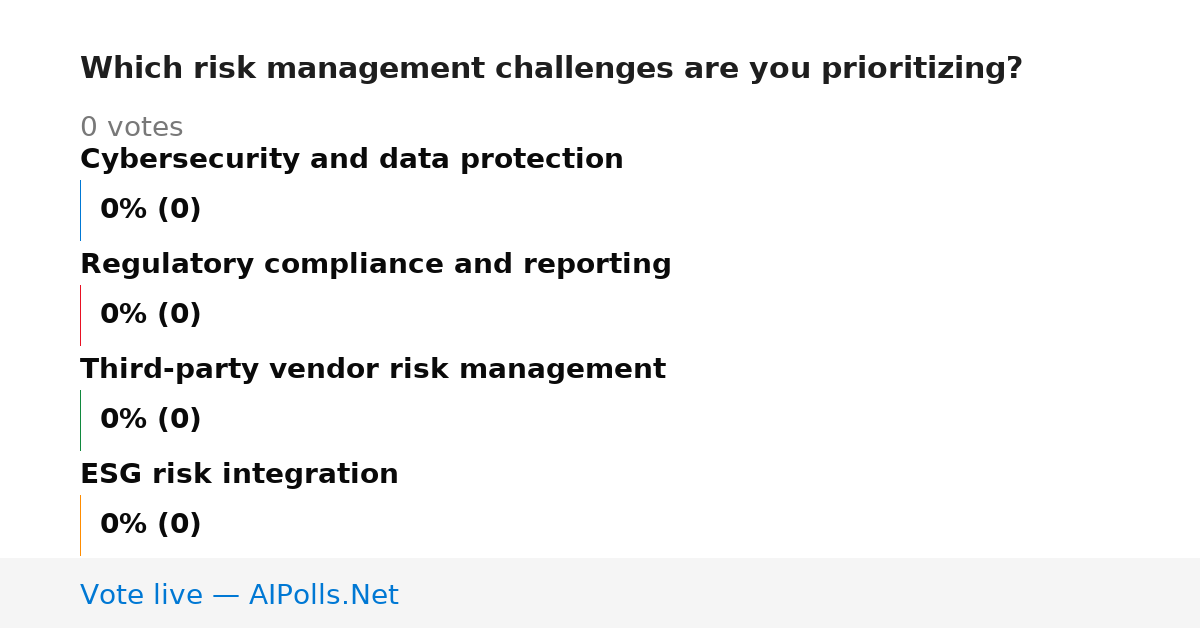 Which risk management challenges are you prioritizing?

0 votes

Cybersecurity and data protection

0% (0)

Regulatory compliance and reporting

0% (0)

Third-party vendor risk management

0% (0)

ESG risk integration

0% (0)

Vote live — AIPolls.Net